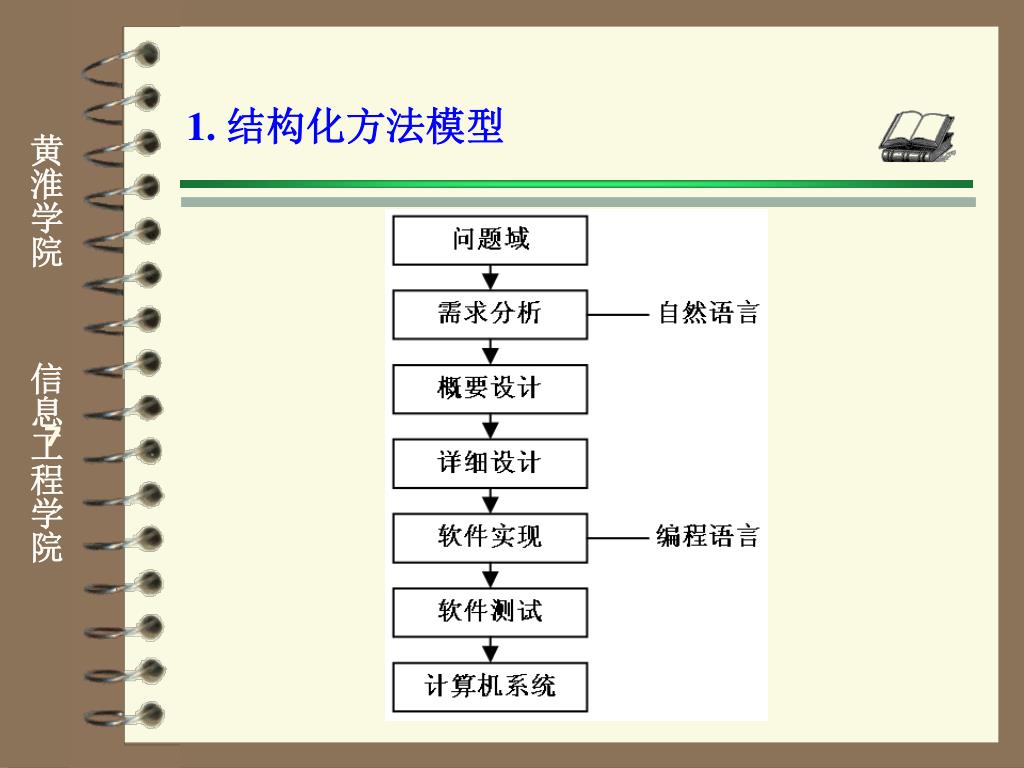 黄淮学院

信息工程学院

1. 结构化方法模型

问题域

需求分析

自然语言

概要设计

详细设计

软件实现

编程语言

软件测试

计算机系统